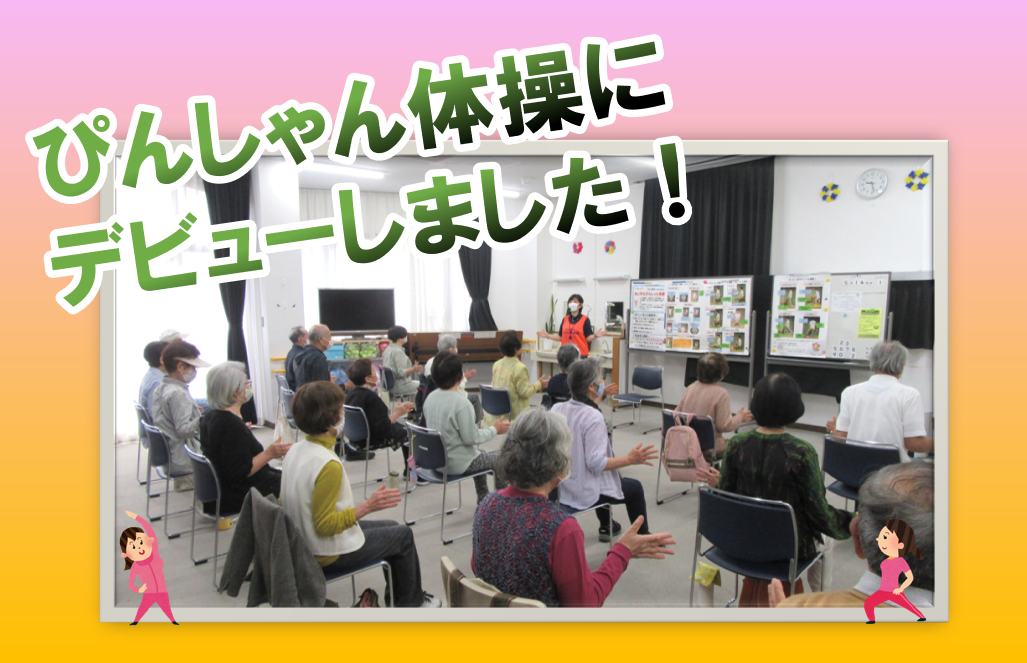 ぴんしゃん体操に
デビューしました！